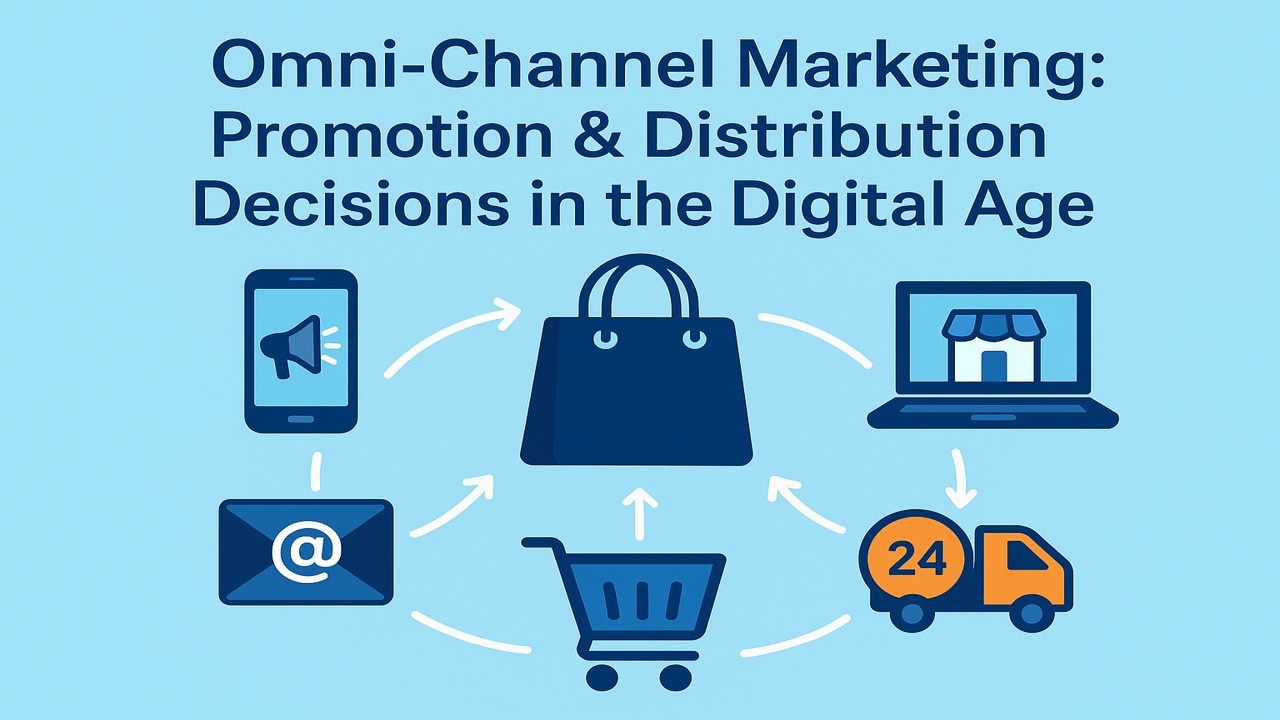 Omni-Channel Marketing: Promotion & Distribution Decisions in the Digital Age

@

24